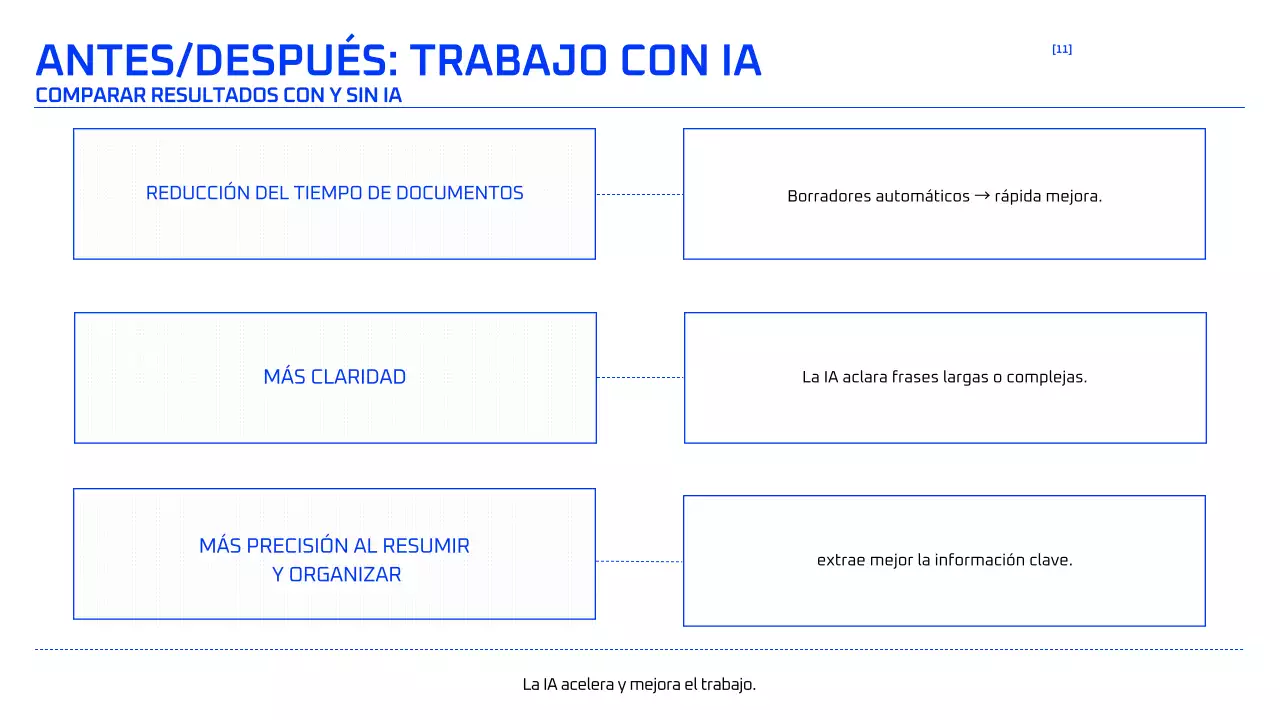 ANTES/DESPUÉS: TRABAJO CON IA

[11]

COMPARAR RESULTADOS CON Y SIN IA

REDUCCIÓN DEL TIEMPO DE DOCUMENTOS

Borradores automáticos → rápida mejora.

MÁS CLARIDAD

La IA aclara frases largas o complejas.

MÁS PRECISIÓN AL RESUMIR Y ORGANIZAR

extrae mejor la información clave.

La IA acelera y mejora el trabajo.